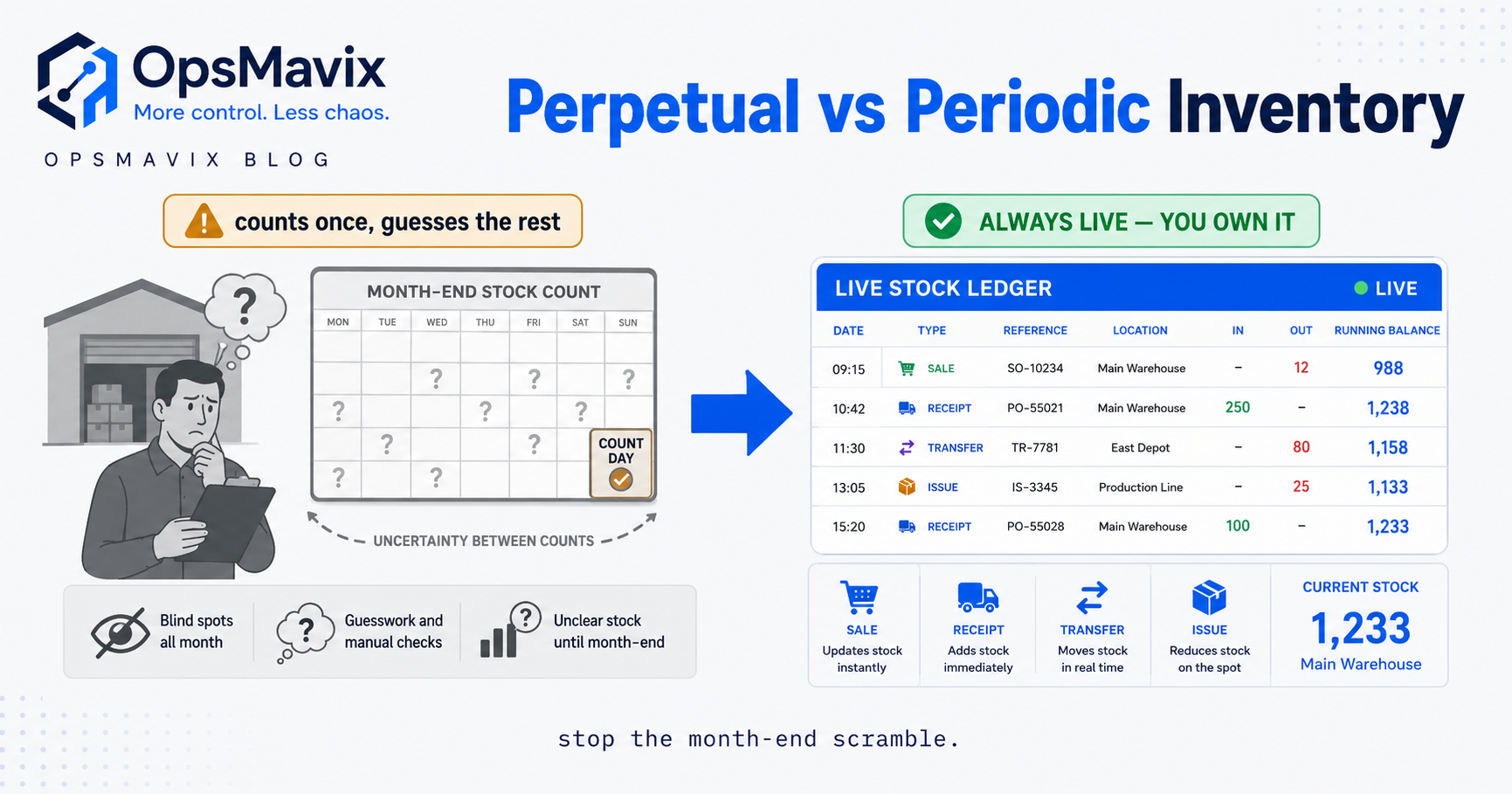 OpsMavix
More control. Less chaos.
OPSMAVIX BLOG

Perpetual vs Periodic Inventory

counts once, guesses the rest

?

MONTH-END STOCK COUNT

| MON | TUE | WED | THU | FRI | SAT | SUN |
|---|---|---|---|---|---|---|
| | | | | | | |
| | | ? | | ? | | ? |
| ? | | | ? | | ? | |
| | ? | | | ? | | COUNT DAY |
| ? | | ? | | | | |

UNCERTAINTY BETWEEN COUNTS

Blind spots all month

Guesswork and manual checks

Unclear stock until month-end

ALWAYS LIVE — YOU OWN IT

LIVE STOCK LEDGER
LIVE

| DATE | TYPE | REFERENCE | LOCATION | IN | OUT | RUNNING BALANCE |
|---|---|---|---|---|---|---|
| 09:15 | SALE | SO-10234 | Main Warehouse | – | 12 | 988 |
| 10:42 | RECEIPT | PO-55021 | Main Warehouse | 250 | – | 1,238 |
| 11:30 | TRANSFER | TR-7781 | East Depot | – | 80 | 1,158 |
| 13:05 | ISSUE | IS-3345 | Production Line | – | 25 | 1,133 |
| 15:20 | RECEIPT | PO-55028 | Main Warehouse | 100 | – | 1,233 |

SALE
Updates stock instantly

RECEIPT
Adds stock immediately

TRANSFER
Moves stock in real time

ISSUE
Reduces stock on the spot

CURRENT STOCK
1,233
Main Warehouse

stop the month-end scramble.